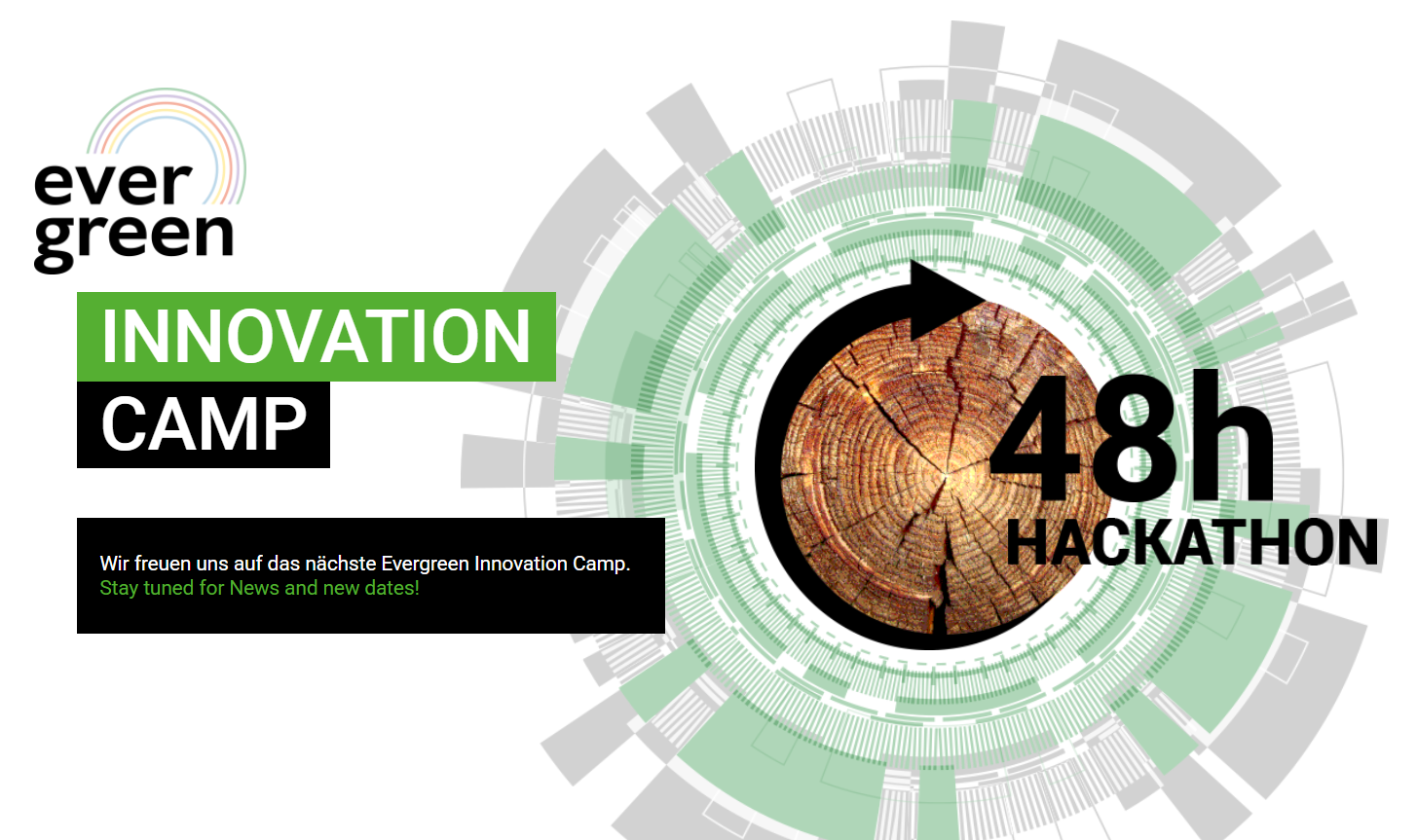 ever
green

INNOVATION
CAMP

Wir freuen uns auf das nächste Evergreen Innovation Camp.
Stay tuned for News and new dates!

48h
HACKATHON